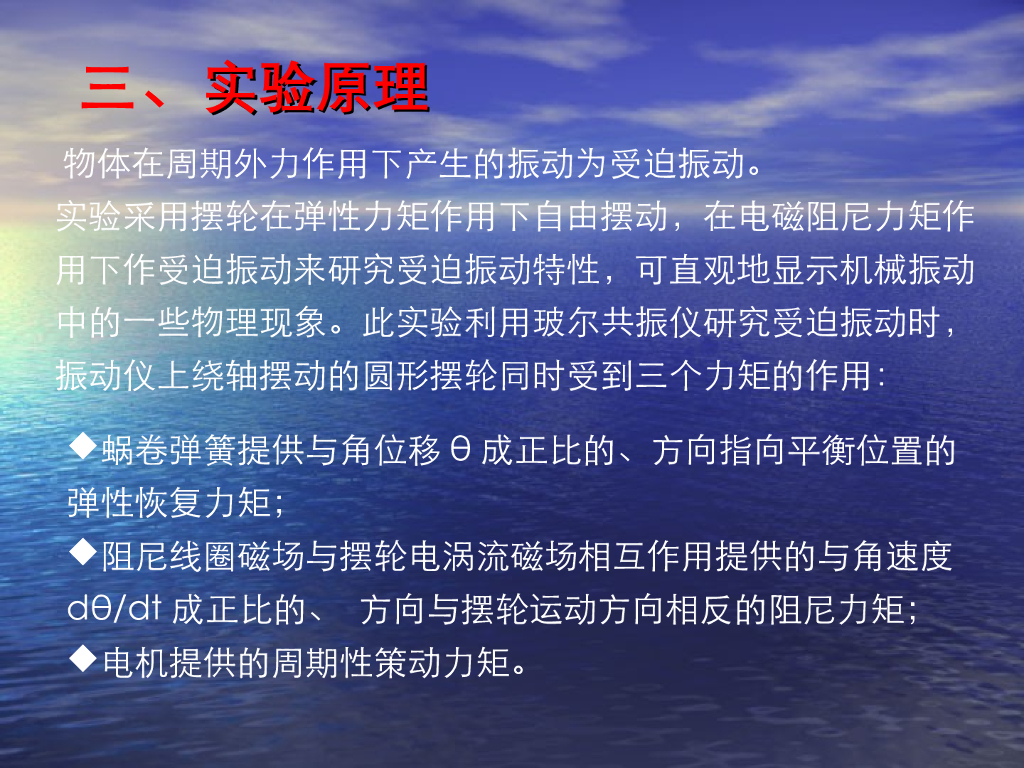 三、 实验原理

物体在周期外力作用下产生的振动为受迫振动。

实验采用摆轮在弹性力矩作用下自由摆动，在电磁阻尼力矩作用下作受迫振动来研究受迫振动特性，可直观地显示机械振动中的一些物理现象。此实验利用玻尔共振仪研究受迫振动时，振动仪上绕轴摆动的圆形摆轮同时受到三个力矩的作用：

◆蜗卷弹簧提供与角位移 θ 成正比的、方向指向平衡位置的弹性恢复力矩；

◆阻尼线圈磁场与摆轮电涡流磁场相互作用提供的与角速度 dθ/dt 成正比的、 方向与摆轮运动方向相反的阻尼力矩；

◆电机提供的周期性策动力矩。